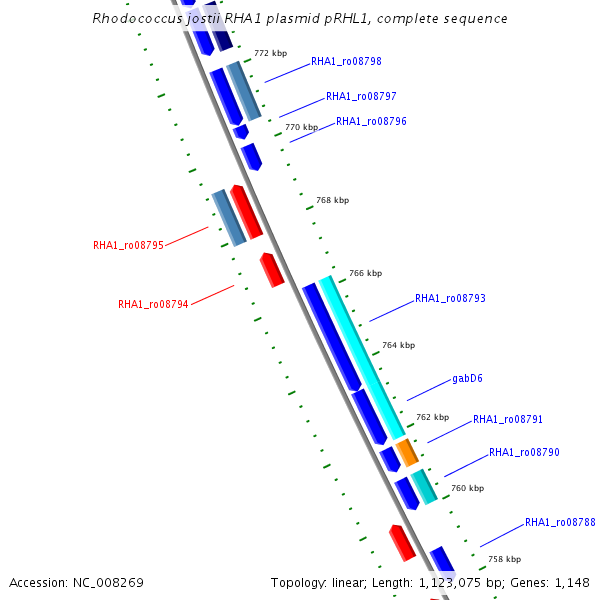 Rhodococcus jostii RHA1 plasmid pRHL1, complete sequence

772 kbp
RHA1_ro08798
RHA1_ro08797
770 kbp
RHA1_ro08796
768 kbp
RHA1_ro08795
766 kbp
RHA1_ro08794
RHA1_ro08793
764 kbp
gabD6
762 kbp
RHA1_ro08791
RHA1_ro08790
760 kbp
RHA1_ro08788
758 kbp

Accession: NC_008269

Topology: linear; Length: 1,123,075 bp; Genes: 1,148